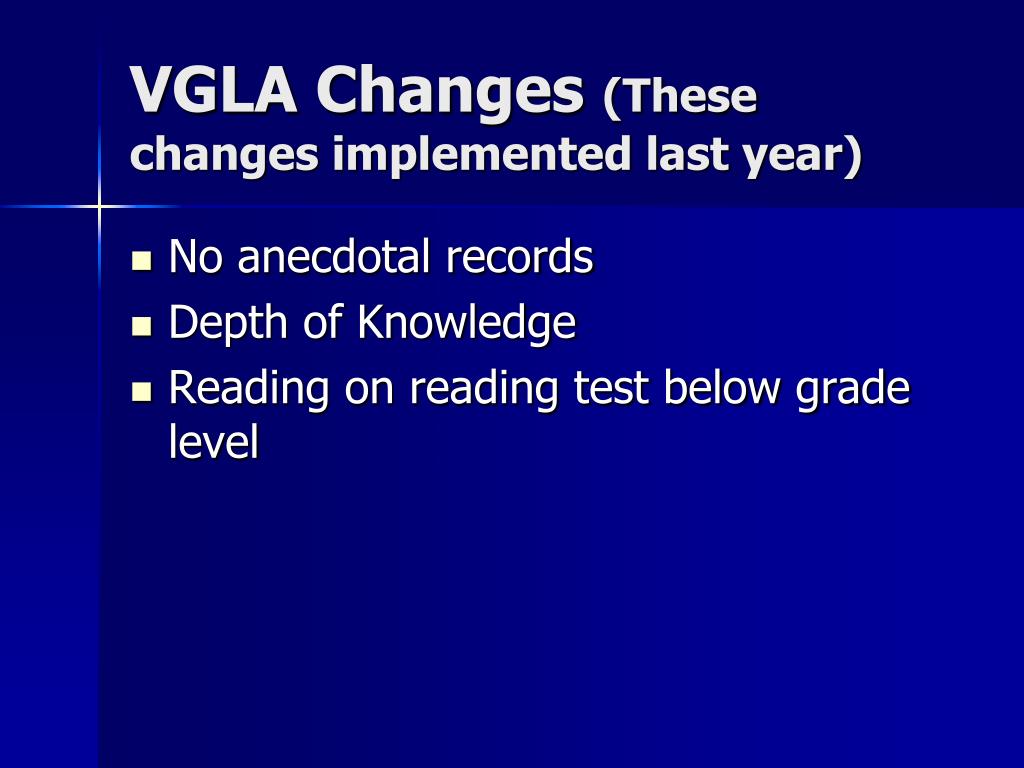 VGLA Changes (These changes implemented last year)

- No anecdotal records
- Depth of Knowledge
- Reading on reading test below grade level